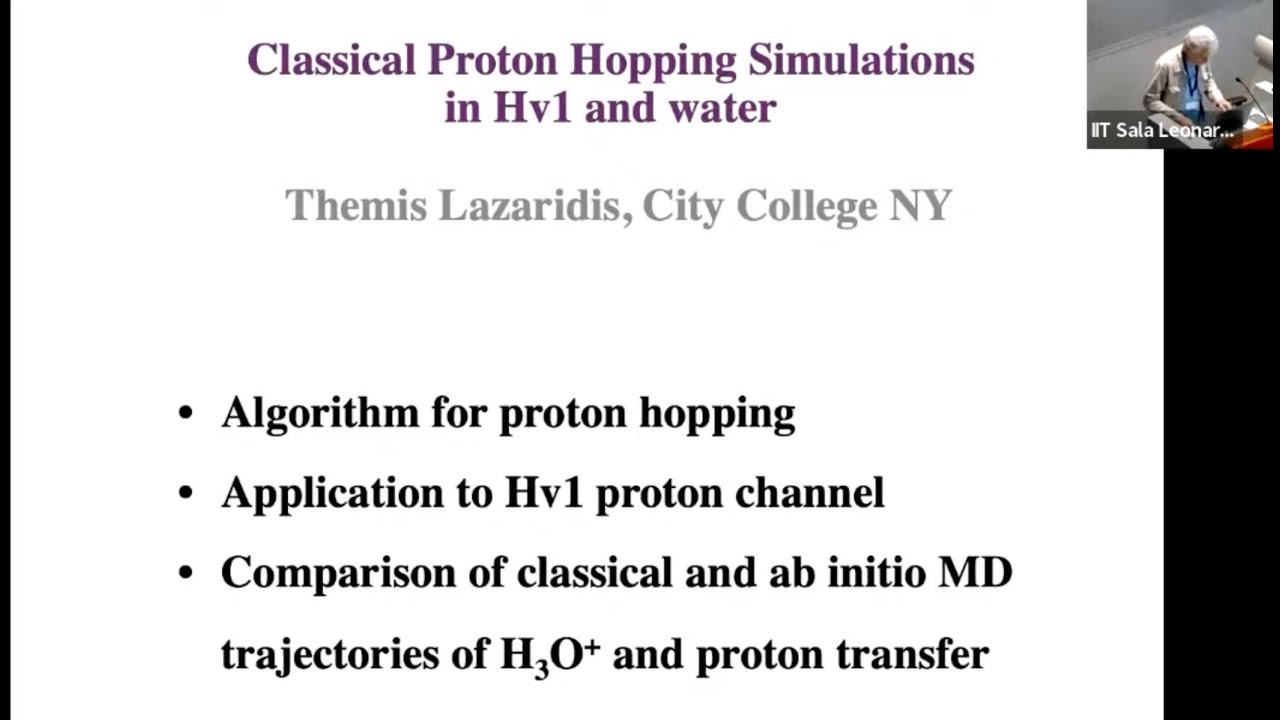 Classical Proton Hopping Simulations in Hv1 and water

Themis Lazaridis, City College NY

IIT Sala Leonar...

• Algorithm for proton hopping

• Application to Hv1 proton channel

• Comparison of classical and ab initio MD trajectories of $H_3O^+$ and proton transfer